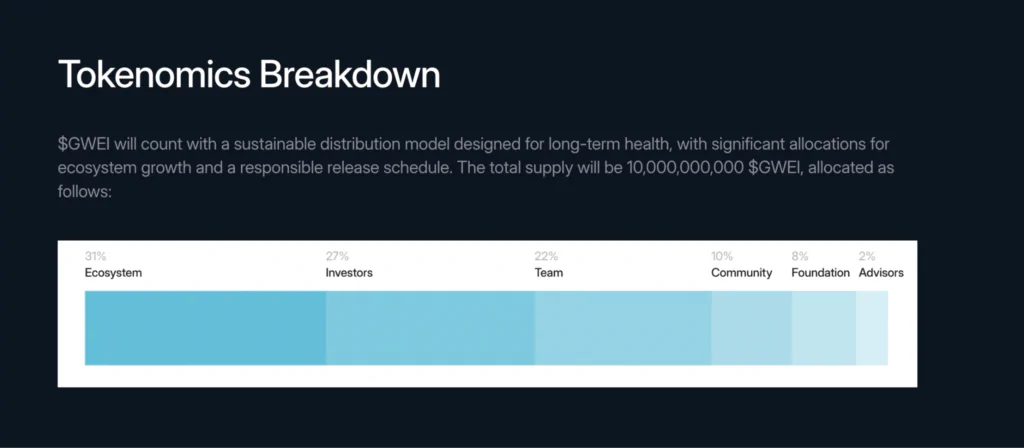 Tokenomics Breakdown

$GWEI will count with a sustainable distribution model designed for long-term health, with significant allocations for ecosystem growth and a responsible release schedule. The total supply will be 10,000,000,000 $GWEI, allocated as follows:

31%
Ecosystem

27%
Investors

22%
Team

10%
Community

8%
Foundation

2%
Advisors